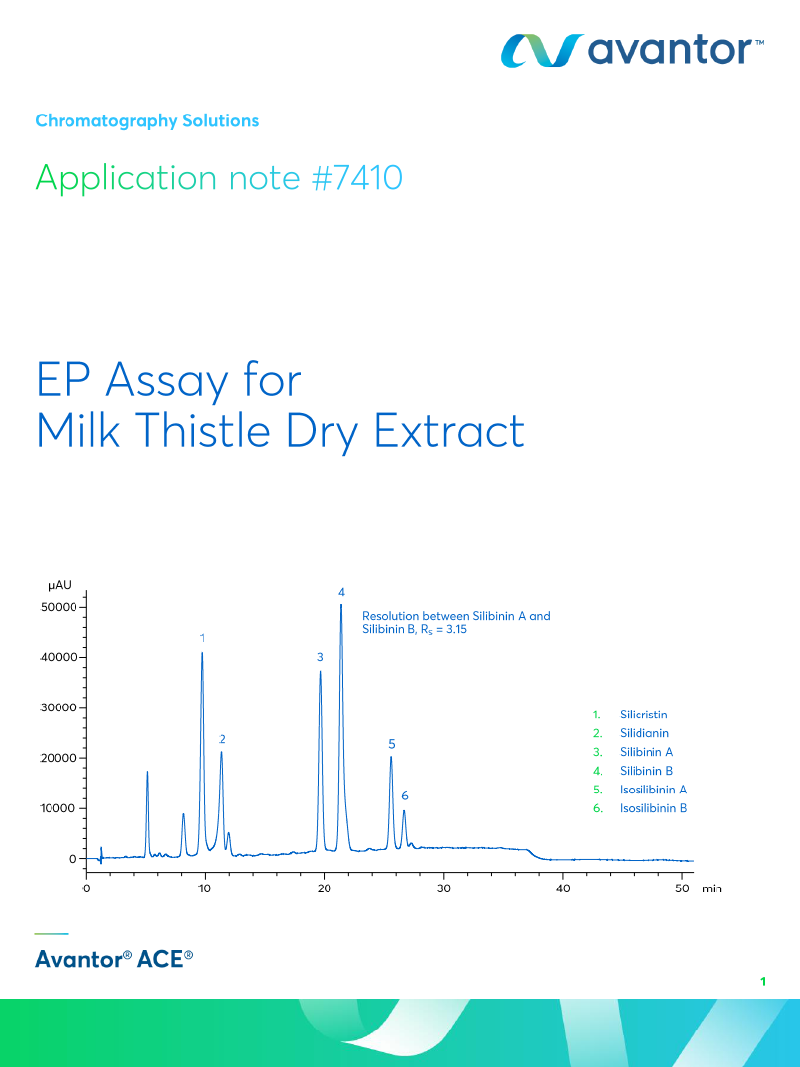 avantor™

Chromatography Solutions

Application note #7410

EP Assay for Milk Thistle Dry Extract

µAU
50000
40000
30000
20000
10000
0
0 10 20 30 40 50 min

1
2
3
4
5
6

Resolution between Silibinin A and Silibinin B, $R_s$ = 3.15

1. Silicristin
2. Silidianin
3. Silibinin A
4. Silibinin B
5. Isosilibinin A
6. Isosilibinin B

Avantor® ACE®

1